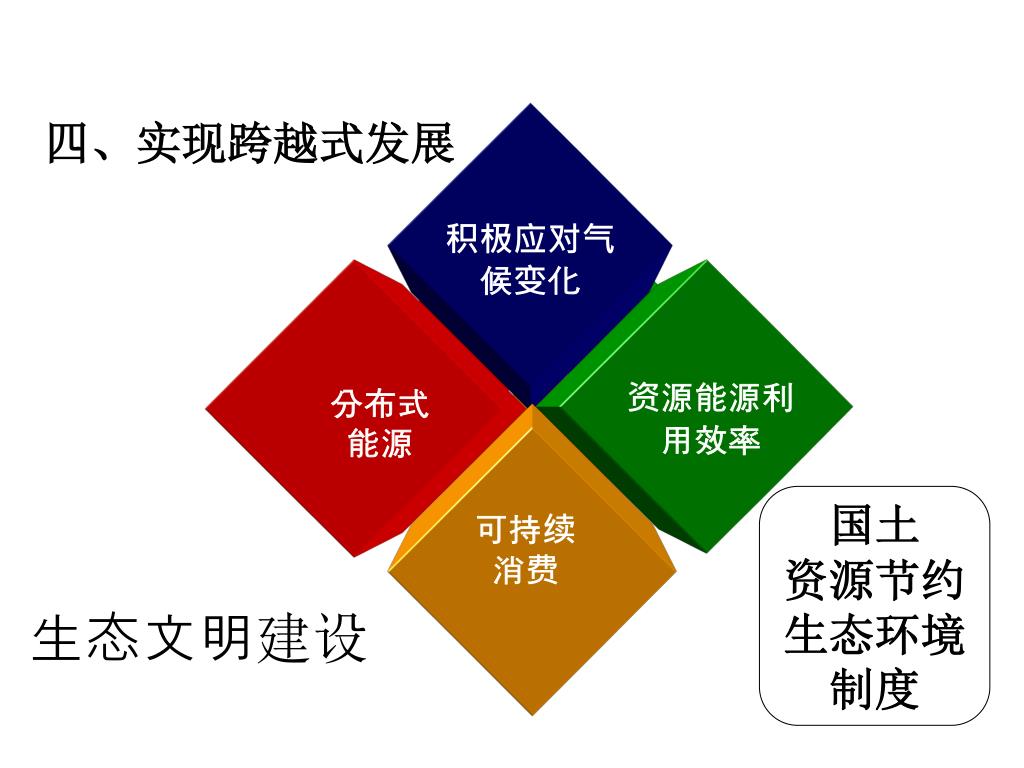 四、实现跨越式发展

积极应对气候变化

分布式能源

资源能源利用效率

可持续消费

生态文明建设

国土
资源节约
生态环境
制度